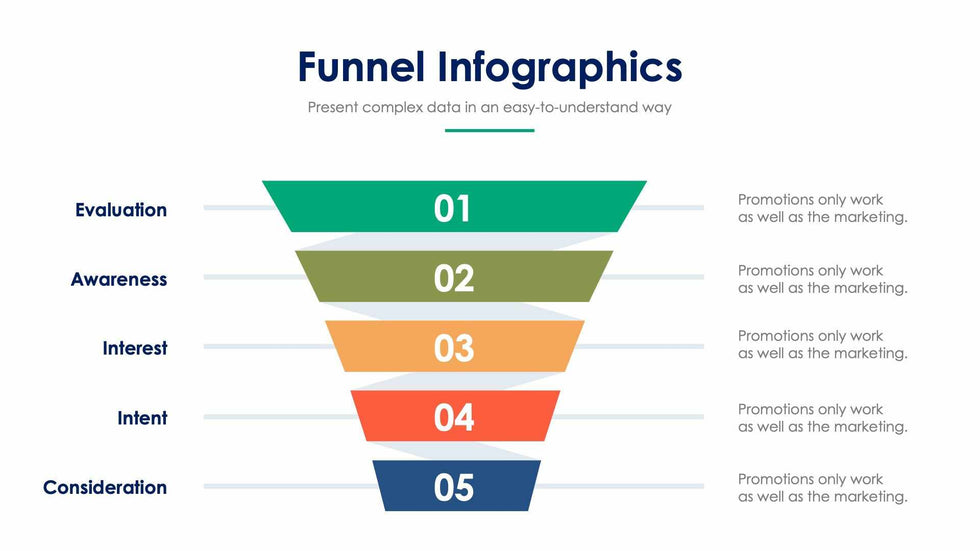 Funnel Infographics

Present complex data in an easy-to-understand way

Evaluation

01

Promotions only work as well as the marketing.

Awareness

02

Promotions only work as well as the marketing.

Interest

03

Promotions only work as well as the marketing.

Intent

04

Promotions only work as well as the marketing.

Consideration

05

Promotions only work as well as the marketing.